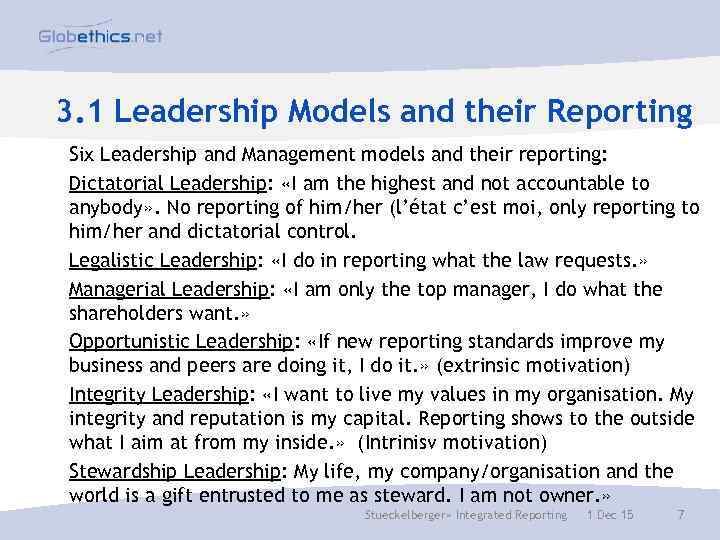 Globethics.net

3.1 Leadership Models and their Reporting

Six Leadership and Management models and their reporting:

Dictatorial Leadership: «I am the highest and not accountable to anybody». No reporting of him/her (l'état c'est moi, only reporting to him/her and dictatorial control.

Legalistic Leadership: «I do in reporting what the law requests.»

Managerial Leadership: «I am only the top manager, I do what the shareholders want.»

Opportunistic Leadership: «If new reporting standards improve my business and peers are doing it, I do it.» (extrinsic motivation)

Integrity Leadership: «I want to live my values in my organisation. My integrity and reputation is my capital. Reporting shows to the outside what I aim at from my inside.» (Intrinisv motivation)

Stewardship Leadership: My life, my company/organisation and the world is a gift entrusted to me as steward. I am not owner.»

Stueckelberger- Integrated Reporting 1 Dec 15 7